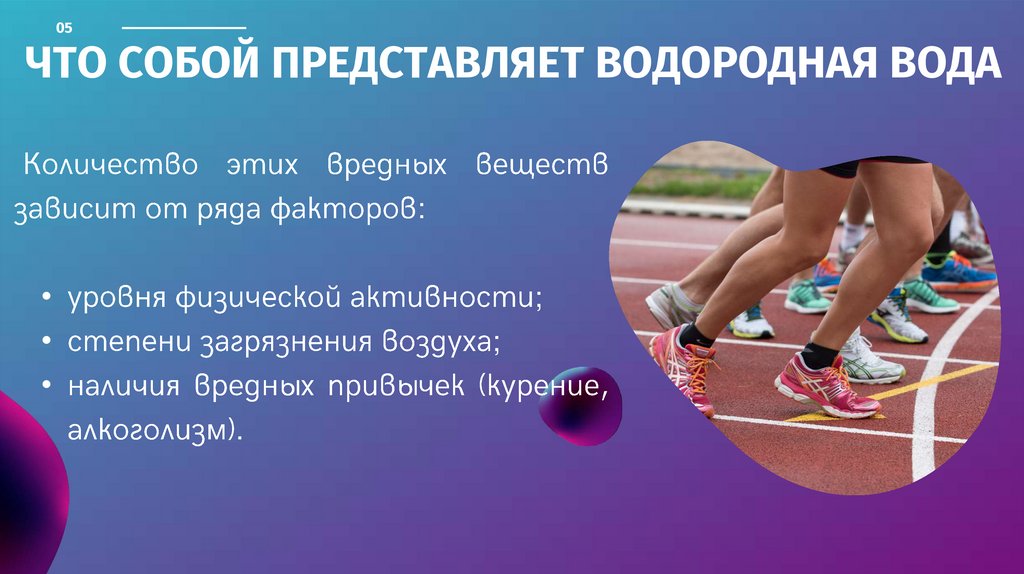 05

ЧТО СОБОЙ ПРЕДСТАВЛЯЕТ ВОДОРОДНАЯ ВОДА

Количество этих вредных веществ зависит от ряда факторов:

• уровня физической активности;
• степени загрязнения воздуха;
• наличия вредных привычек (курение, алкоголизм).